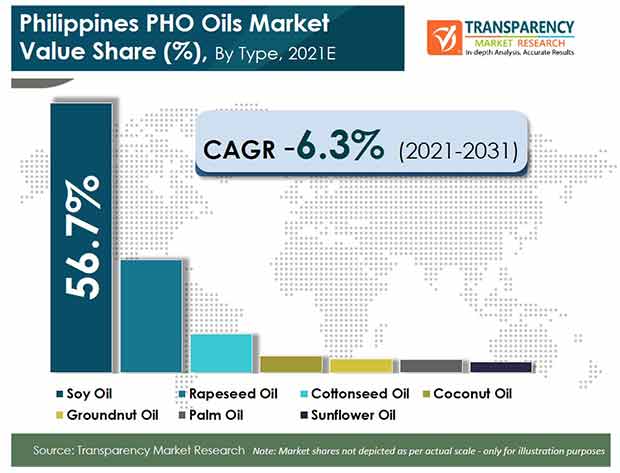 Philippines PHO Oils Market Value Share (%), By Type, 2021E

TRANSPARENCY MARKET RESEARCH
In-depth Analysis. Accurate Results

CAGR -6.3% (2021-2031)

56.7%

Soy Oil
Rapeseed Oil
Cottonseed Oil
Coconut Oil
Groundnut Oil
Palm Oil
Sunflower Oil

Source: Transparency Market Research Note: Market shares not depicted as per actual scale - only for illustration purposes